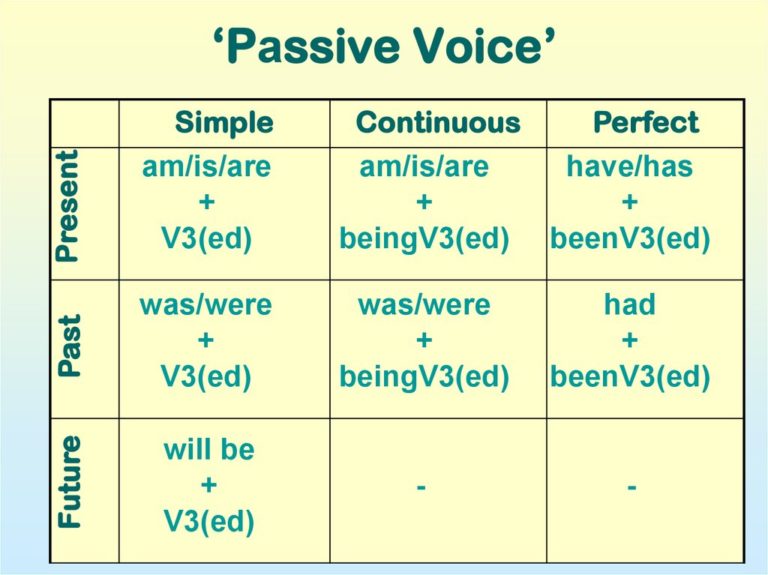 ‘Passive Voice’

| | Simple | Continuous | Perfect |
|---|---|---|---|
| Present | am/is/are + V3(ed) | am/is/are + beingV3(ed) | have/has + beenV3(ed) |
| Past | was/were + V3(ed) | was/were + beingV3(ed) | had + beenV3(ed) |
| Future | will be + V3(ed) | - | - |